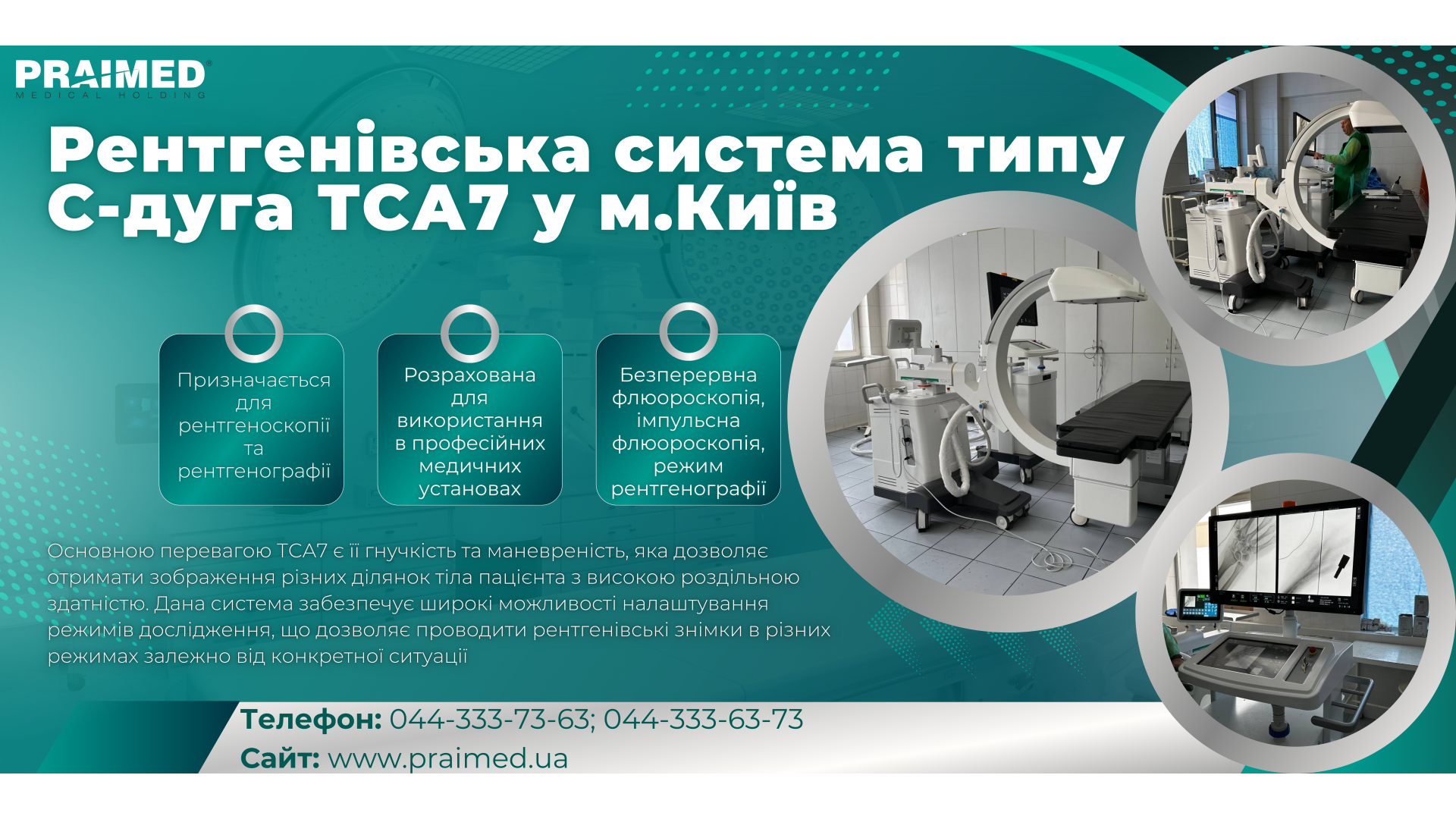 PRAIMED®
MEDICAL HOLDING

Рентгенівська система типу С-дуга TCA7 у м.Київ

Призначається для рентгеноскопії та рентгенографії

Розрахована для використання в професійних медичних установах

Безперервна флюороскопія, імпульсна флюороскопія, режим рентгенографії

Основною перевагою TCA7 є її гнучкість та маневреність, яка дозволяє отримати зображення різних ділянок тіла пацієнта з високою роздільною здатністю. Дана система забезпечує широкі можливості налаштування режимів дослідження, що дозволяє проводити рентгенівські знімки в різних режимах залежно від конкретної ситуації

Телефон: 044-333-73-63; 044-333-63-73
Сайт: www.praimed.ua